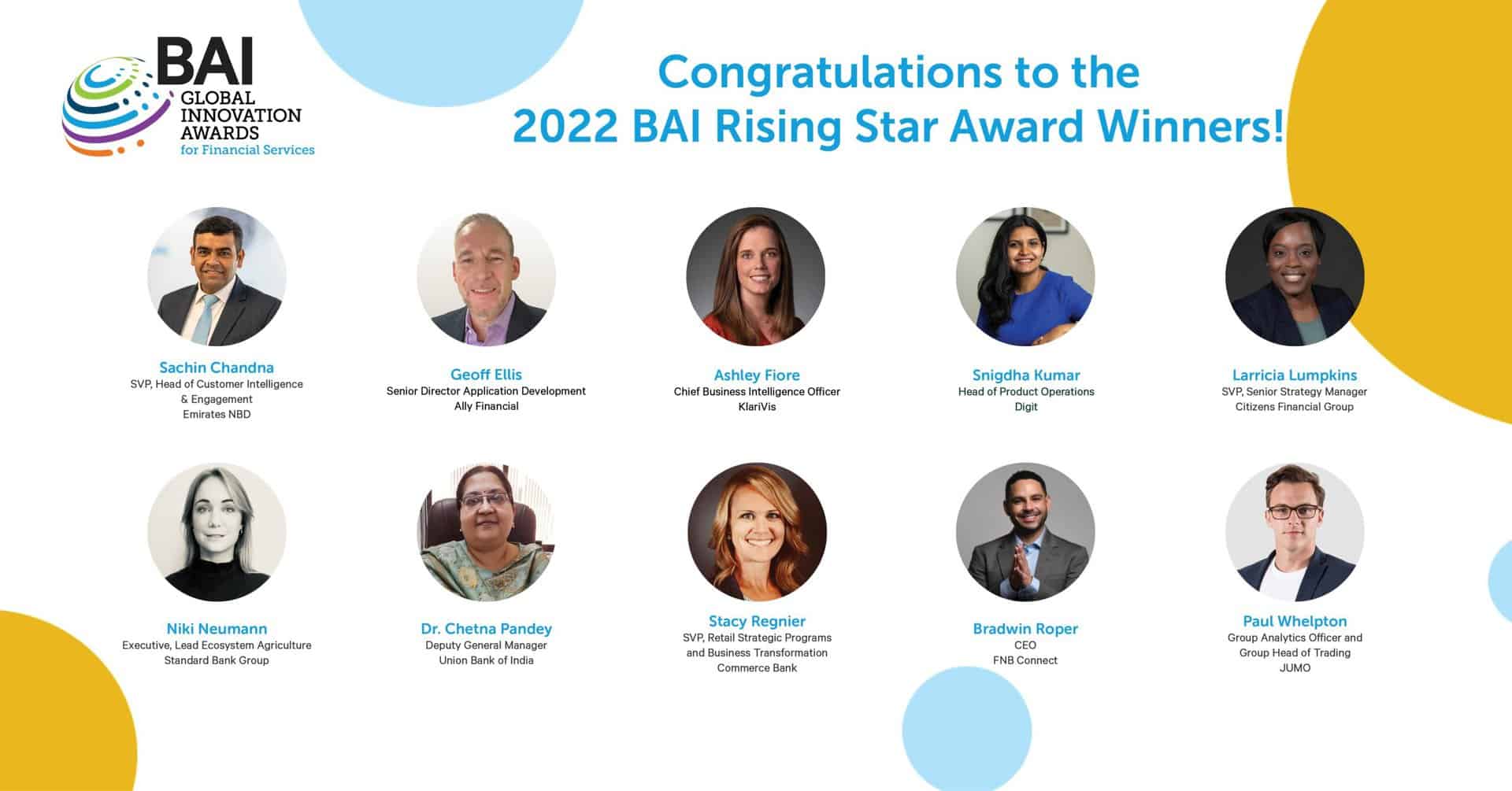 BAI
GLOBAL INNOVATION AWARDS
for Financial Services

Congratulations to the 2022 BAI Rising Star Award Winners!

Sachin Chandna
SVP, Head of Customer Intelligence & Engagement
Emirates NBD

Geoff Ellis
Senior Director Application Development
Ally Financial

Ashley Fiore
Chief Business Intelligence Officer
KlariVis

Snigdha Kumar
Head of Product Operations
Digit

Larricia Lumpkins
SVP, Senior Strategy Manager
Citizens Financial Group

Niki Neumann
Executive, Lead Ecosystem Agriculture
Standard Bank Group

Dr. Chetna Pandey
Deputy General Manager
Union Bank of India

Stacy Regnier
SVP, Retail Strategic Programs and Business Transformation
Commerce Bank

Bradwin Roper
CEO
FNB Connect

Paul Whelpton
Group Analytics Officer and Group Head of Trading
JUMO